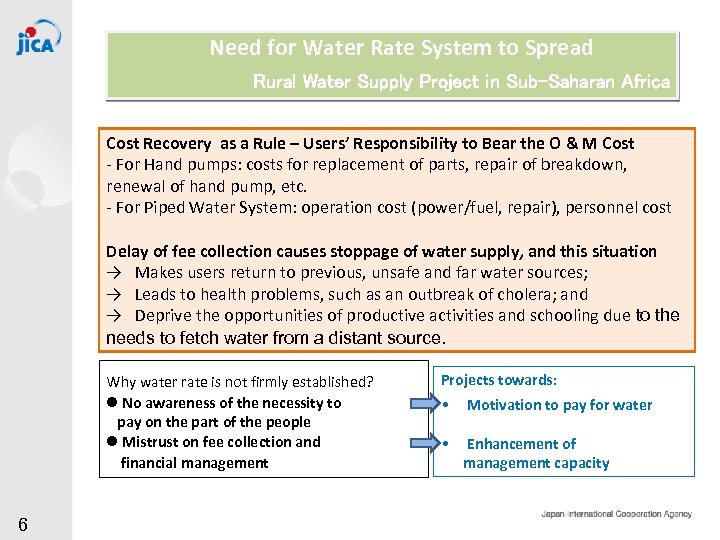 JICA

Need for Water Rate System to Spread

Rural Water Supply Project in Sub-Saharan Africa

Cost Recovery as a Rule – Users' Responsibility to Bear the O & M Cost
- For Hand pumps: costs for replacement of parts, repair of breakdown, renewal of hand pump, etc.
- For Piped Water System: operation cost (power/fuel, repair), personnel cost

Delay of fee collection causes stoppage of water supply, and this situation
→ Makes users return to previous, unsafe and far water sources;
→ Leads to health problems, such as an outbreak of cholera; and
→ Deprive the opportunities of productive activities and schooling due to the needs to fetch water from a distant source.

Why water rate is not firmly established?
● No awareness of the necessity to pay on the part of the people
● Mistrust on fee collection and financial management

Projects towards:
• Motivation to pay for water
• Enhancement of management capacity

6

Japan International Cooperation Agency